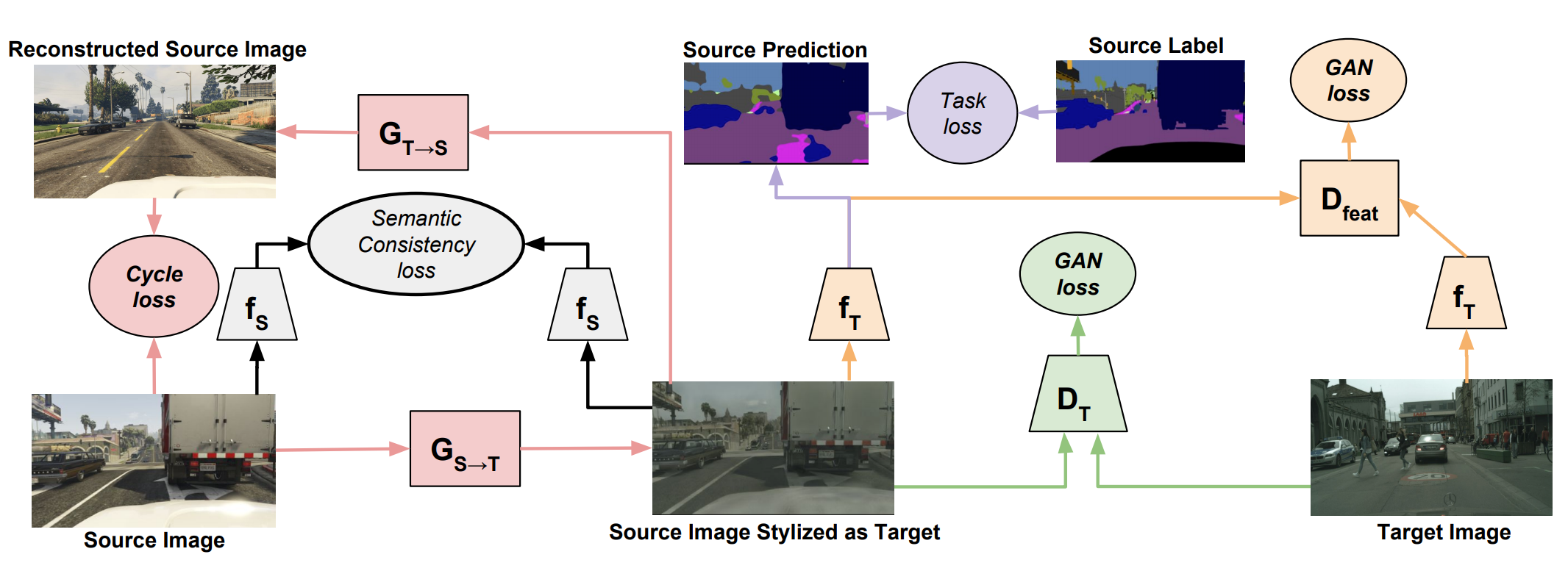 Reconstructed Source Image

$G_{T \to S}$

Source Prediction

Task loss

Source Label

GAN loss

$D_{feat}$

Cycle loss

$f_S$

Semantic Consistency loss

$f_S$

$f_T$

GAN loss

$f_T$

$D_T$

$G_{S \to T}$

Source Image

Source Image Stylized as Target

Target Image